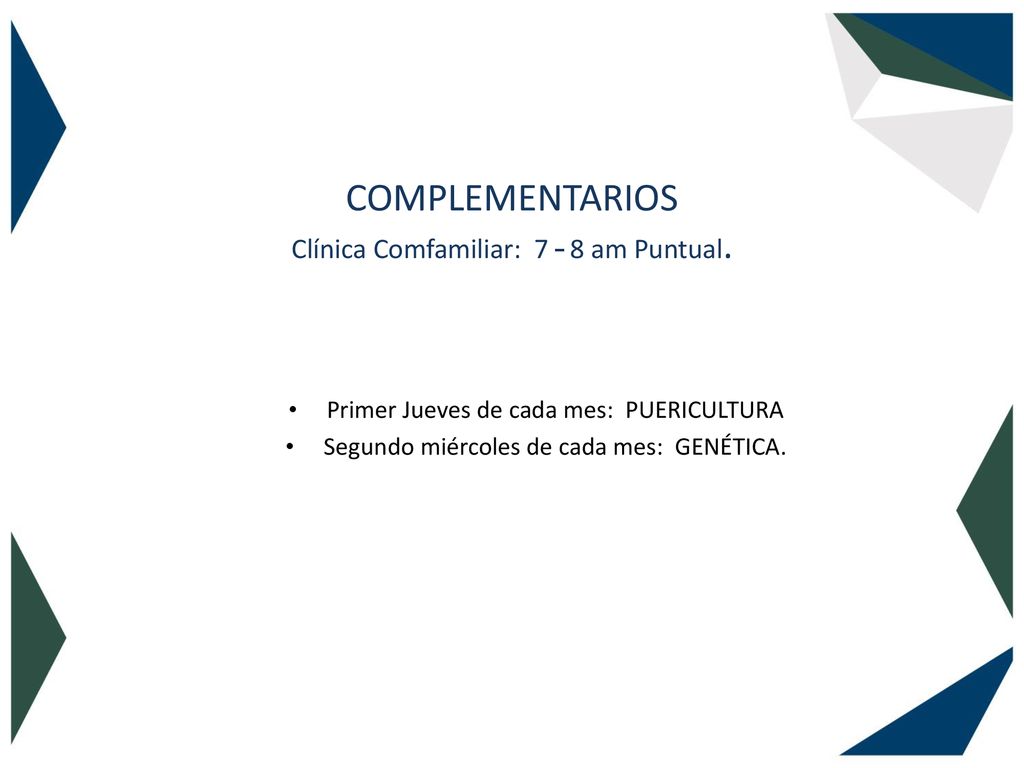 COMPLEMENTARIOS
Clínica Comfamiliar: 7 - 8 am Puntual.

• Primer Jueves de cada mes: PUERICULTURA
• Segundo miércoles de cada mes: GENÉTICA.